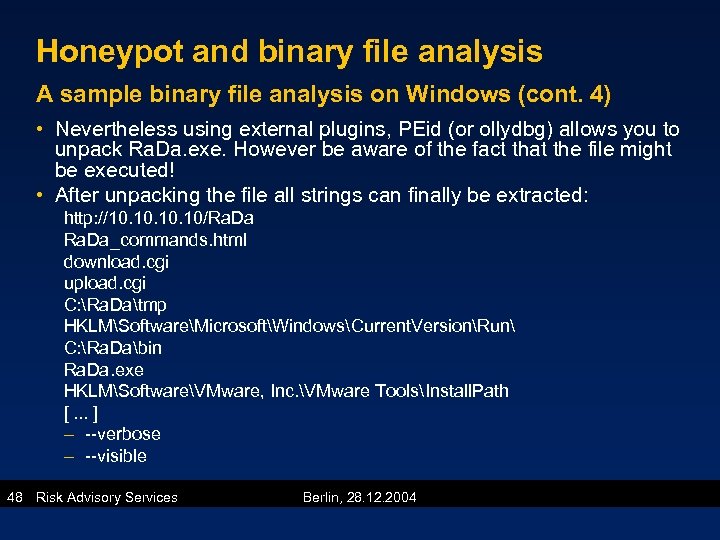 Honeypot and binary file analysis

A sample binary file analysis on Windows (cont. 4)

• Nevertheless using external plugins, PEid (or ollydbg) allows you to unpack RaDa.exe. However be aware of the fact that the file might be executed!

• After unpacking the file all strings can finally be extracted:

http://10.10.10.10/RaDa
RaDa_commands.html
download.cgi
upload.cgi
C:\RaDa\tmp
HKLM\Software\Microsoft\Windows\CurrentVersion\Run\
C:\RaDa\bin
RaDa.exe
HKLM\Software\VMware, Inc.\VMware Tools\InstallPath
[ ... ]
– --verbose
– --visible

48 Risk Advisory Services Berlin, 28.12.2004